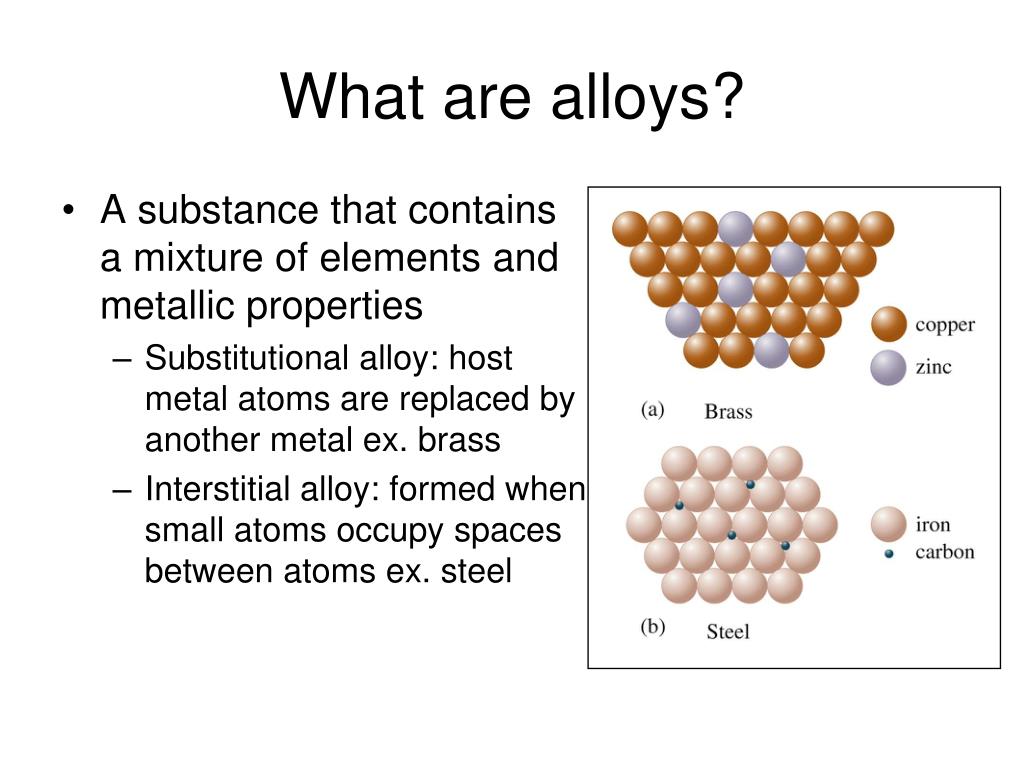 What are alloys?

• A substance that contains a mixture of elements and metallic properties
– Substitutional alloy: host metal atoms are replaced by another metal ex. brass
– Interstitial alloy: formed when small atoms occupy spaces between atoms ex. steel

copper
zinc
(a) Brass
iron
carbon
(b) Steel